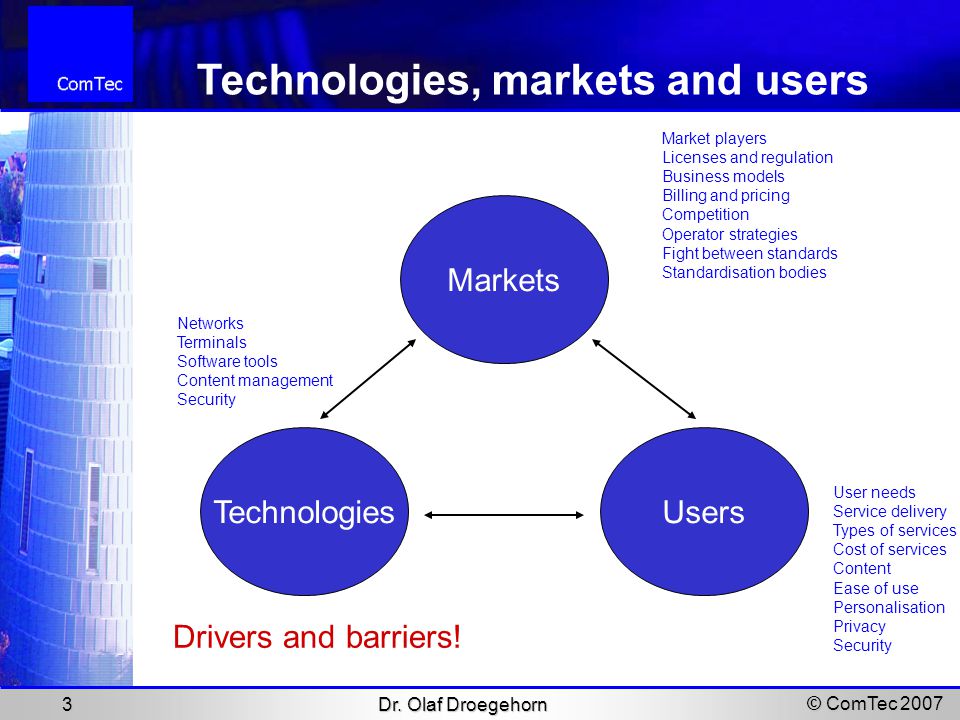 ComTec

Technologies, markets and users

Market players
Licenses and regulation
Business models
Billing and pricing
Competition
Operator strategies
Fight between standards
Standardisation bodies

Markets

Networks
Terminals
Software tools
Content management
Security

Technologies

Users

User needs
Service delivery
Types of services
Cost of services
Content
Ease of use
Personalisation
Privacy
Security

Drivers and barriers!

3

Dr. Olaf Droegehorn

© ComTec 2007